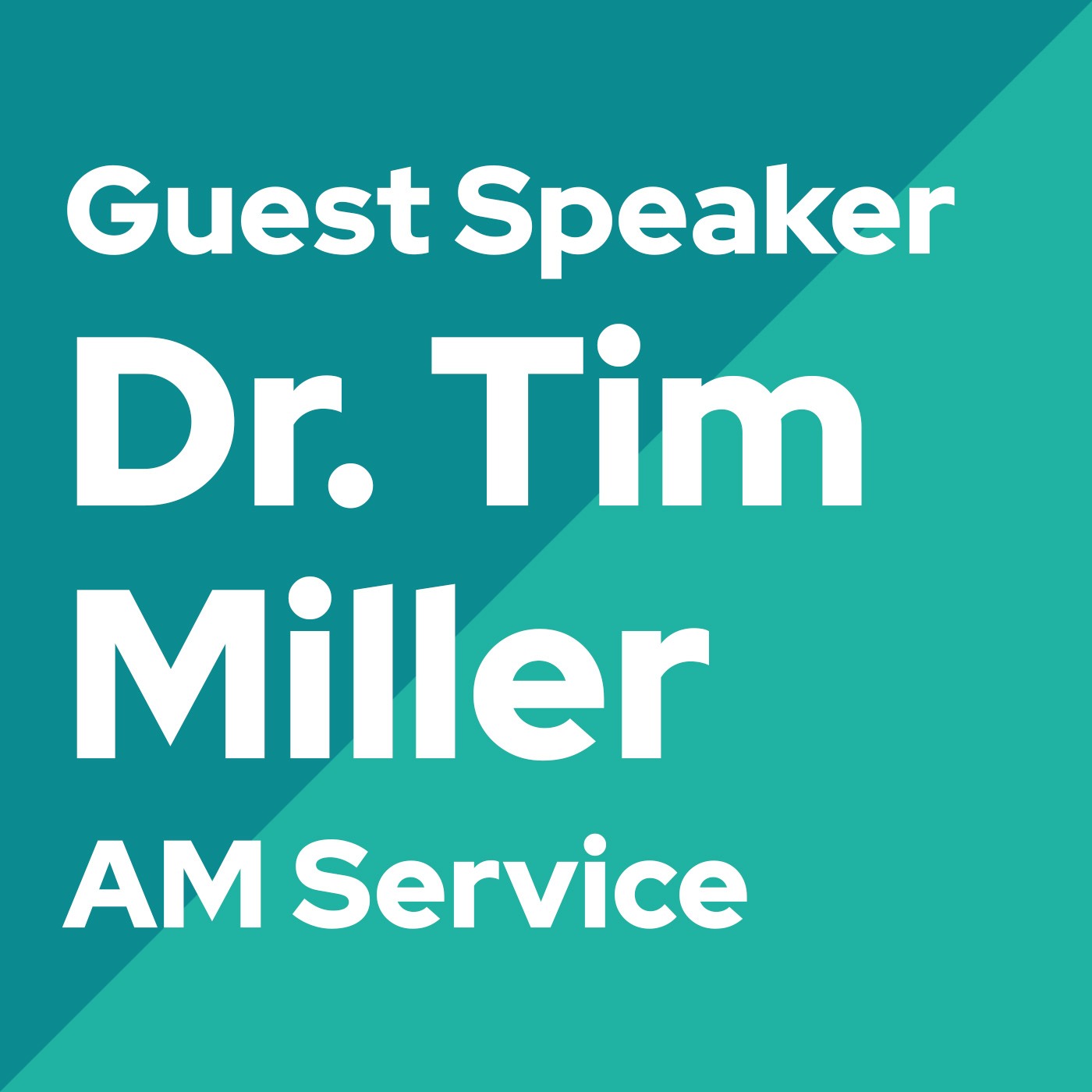 Guest Speaker
Dr. Tim Miller
AM Service